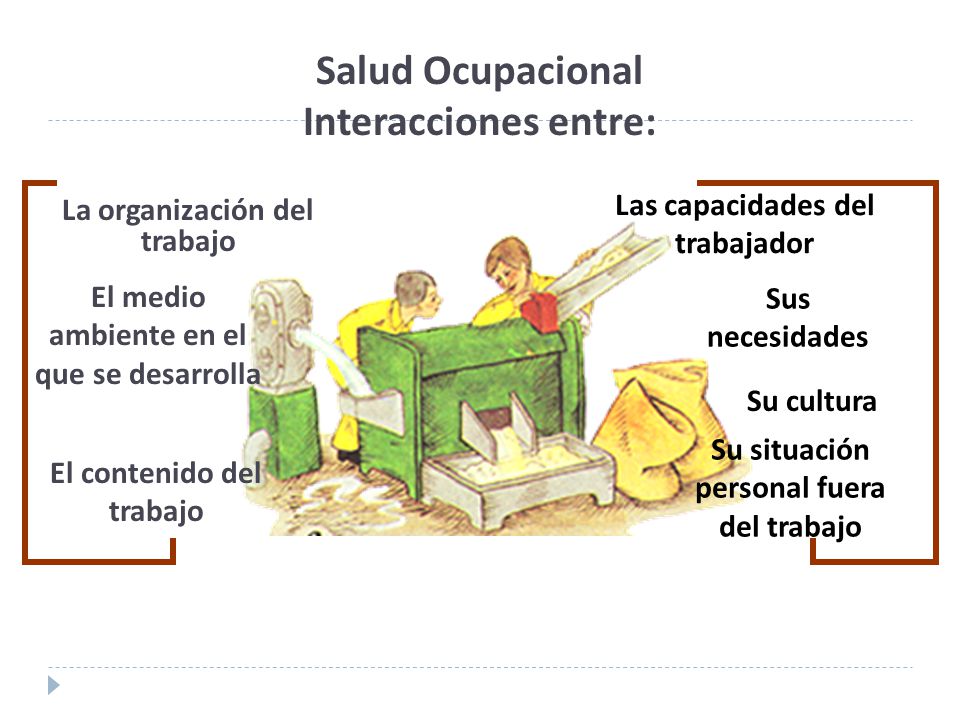 Salud Ocupacional
Interacciones entre:

La organización del trabajo

El medio ambiente en el que se desarrolla

El contenido del trabajo

Las capacidades del trabajador

Sus necesidades

Su cultura

Su situación personal fuera del trabajo